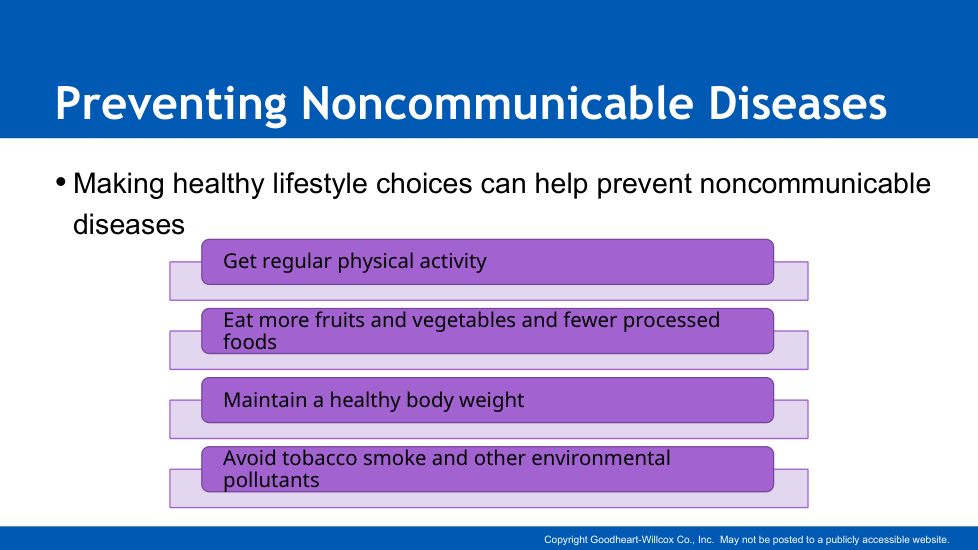 Preventing Noncommunicable Diseases

• Making healthy lifestyle choices can help prevent noncommunicable diseases

Get regular physical activity

Eat more fruits and vegetables and fewer processed foods

Maintain a healthy body weight

Avoid tobacco smoke and other environmental pollutants

Copyright Goodheart-Willcox Co., Inc. May not be posted to a publicly accessible website.